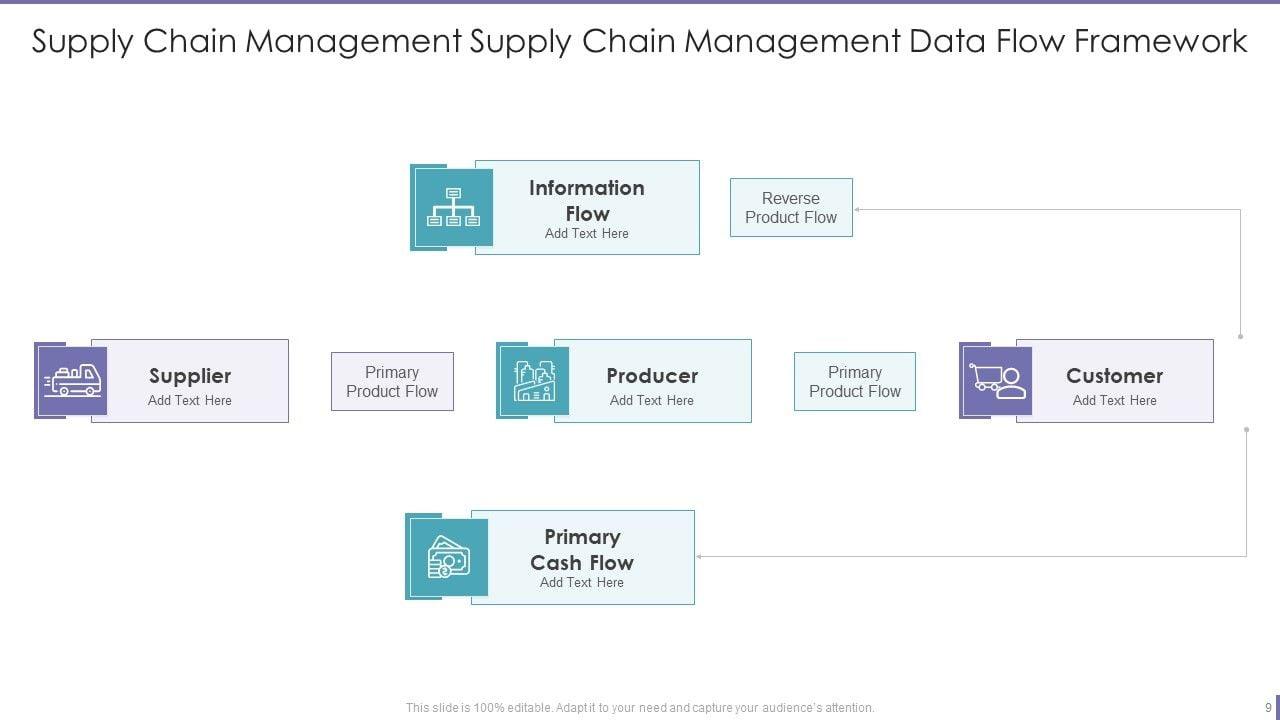 Supply Chain Management Supply Chain Management Data Flow Framework

Information Flow
Add Text Here

Reverse Product Flow

Supplier
Add Text Here

Primary Product Flow

Producer
Add Text Here

Primary Product Flow

Customer
Add Text Here

Primary Cash Flow
Add Text Here

This slide is 100% editable. Adapt it to your need and capture your audience's attention.

9